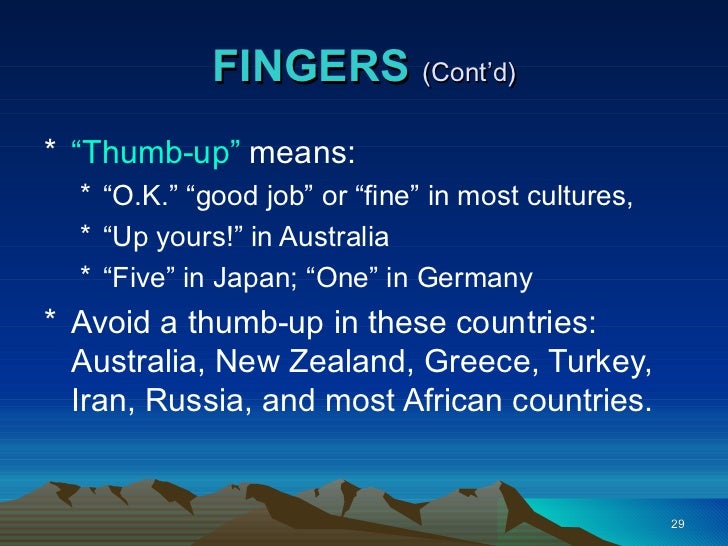 FINGERS (Cont'd)

* "Thumb-up" means:

* "O.K." "good job" or "fine" in most cultures,

* "Up yours!" in Australia

* "Five" in Japan; "One" in Germany

* Avoid a thumb-up in these countries: Australia, New Zealand, Greece, Turkey, Iran, Russia, and most African countries.

29